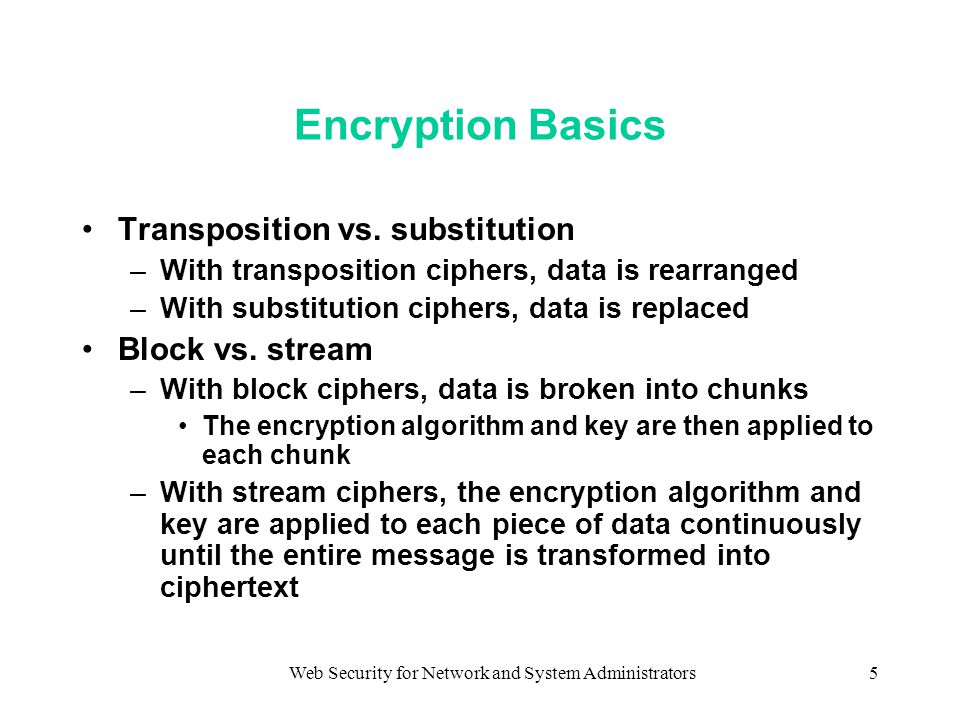 Encryption Basics

• Transposition vs. substitution
– With transposition ciphers, data is rearranged
– With substitution ciphers, data is replaced

• Block vs. stream
– With block ciphers, data is broken into chunks
• The encryption algorithm and key are then applied to each chunk
– With stream ciphers, the encryption algorithm and key are applied to each piece of data continuously until the entire message is transformed into ciphertext

Web Security for Network and System Administrators

5